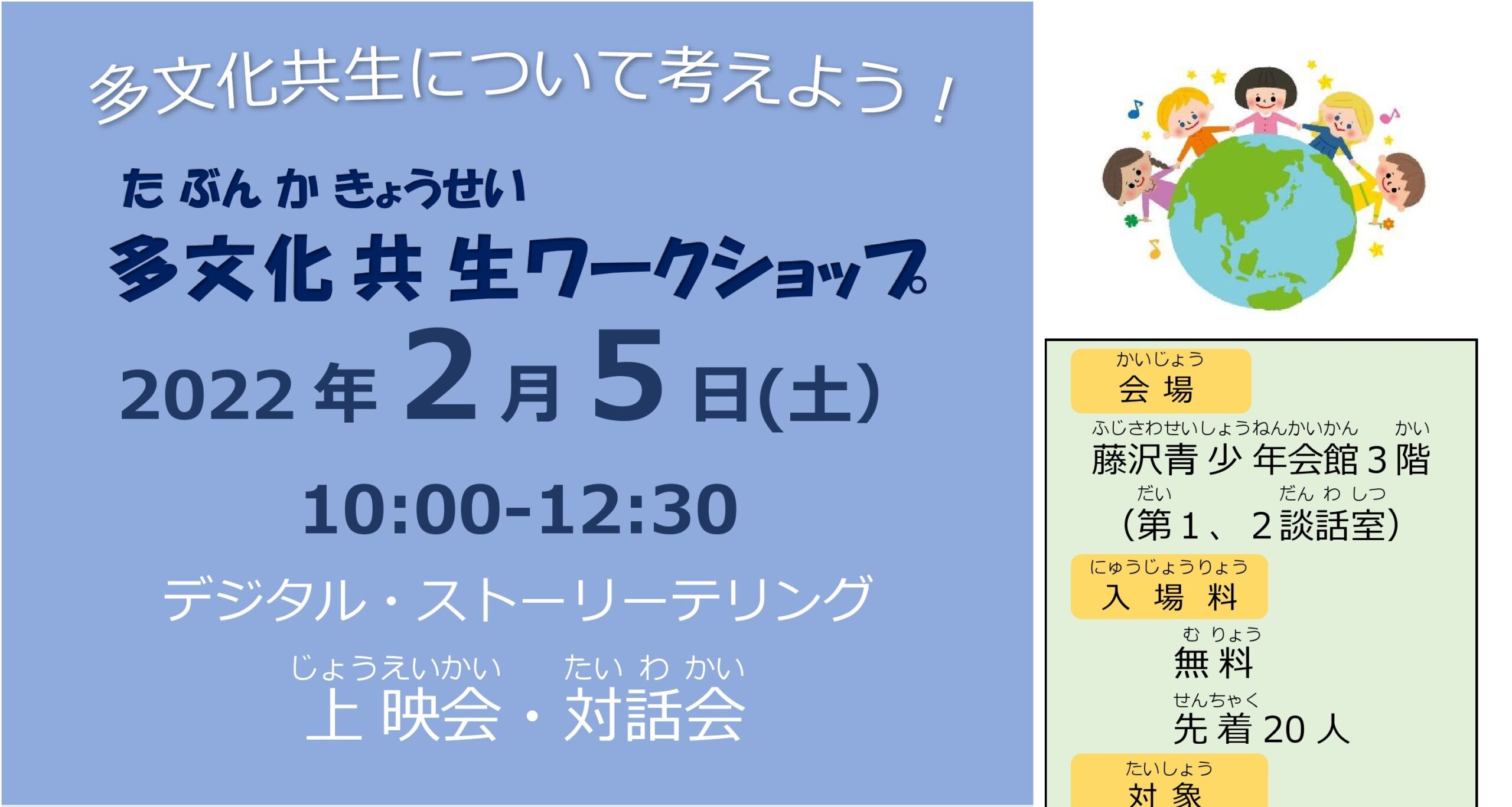 多文化共生について考えよう！

たぶんかきょうせい
多文化共生ワークショップ

2022年2月5日(土)

10:00-12:30

デジタル・ストーリーテリング

じょうえいかい　たいわかい
上映会・対話会

かいじょう
会場

ふじさわせいしょうねんかいかん　かい
藤沢青少年会館3階

だい　だんわしつ
（第1、2談話室）

にゅうじょうりょう
入場料

むりょう
無料

せんちゃく
先着20人

たいしょう
対象